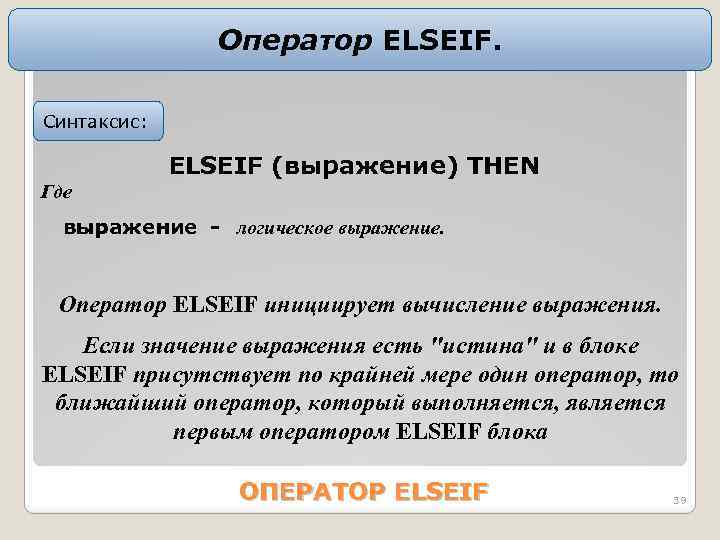 Оператор ELSEIF.

Синтаксис:

ELSEIF (выражение) THEN

Где

выражение - логическое выражение.

Оператор ELSEIF инициирует вычисление выражения.

Если значение выражения есть "истина" и в блоке ELSEIF присутствует по крайней мере один оператор, то ближайший оператор, который выполняется, является первым оператором ELSEIF блока

ОПЕРАТОР ELSEIF

39